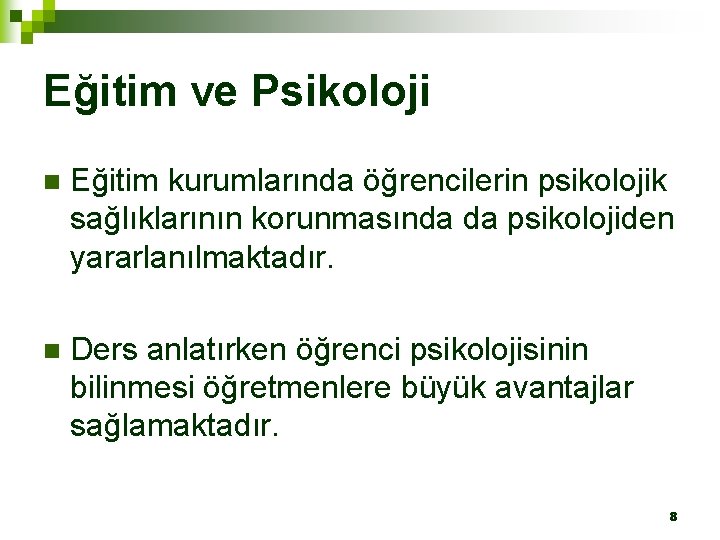 Eğitim ve Psikoloji

Eğitim kurumlarında öğrencilerin psikolojik sağlıklarının korunmasında da psikolojiden yararlanılmaktadır.

Ders anlatırken öğrenci psikolojisinin bilinmesi öğretmenlere büyük avantajlar sağlamaktadır.

8